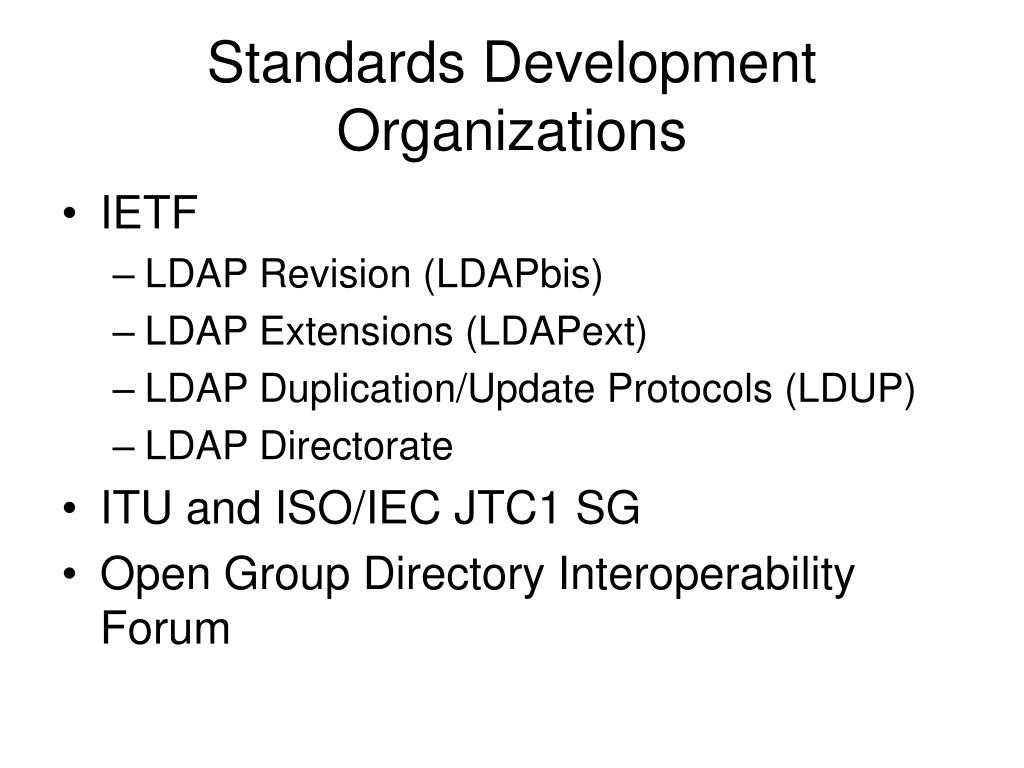 Standards Development Organizations

• IETF
– LDAP Revision (LDAPbis)
– LDAP Extensions (LDAPext)
– LDAP Duplication/Update Protocols (LDUP)
– LDAP Directorate
• ITU and ISO/IEC JTC1 SG
• Open Group Directory Interoperability Forum